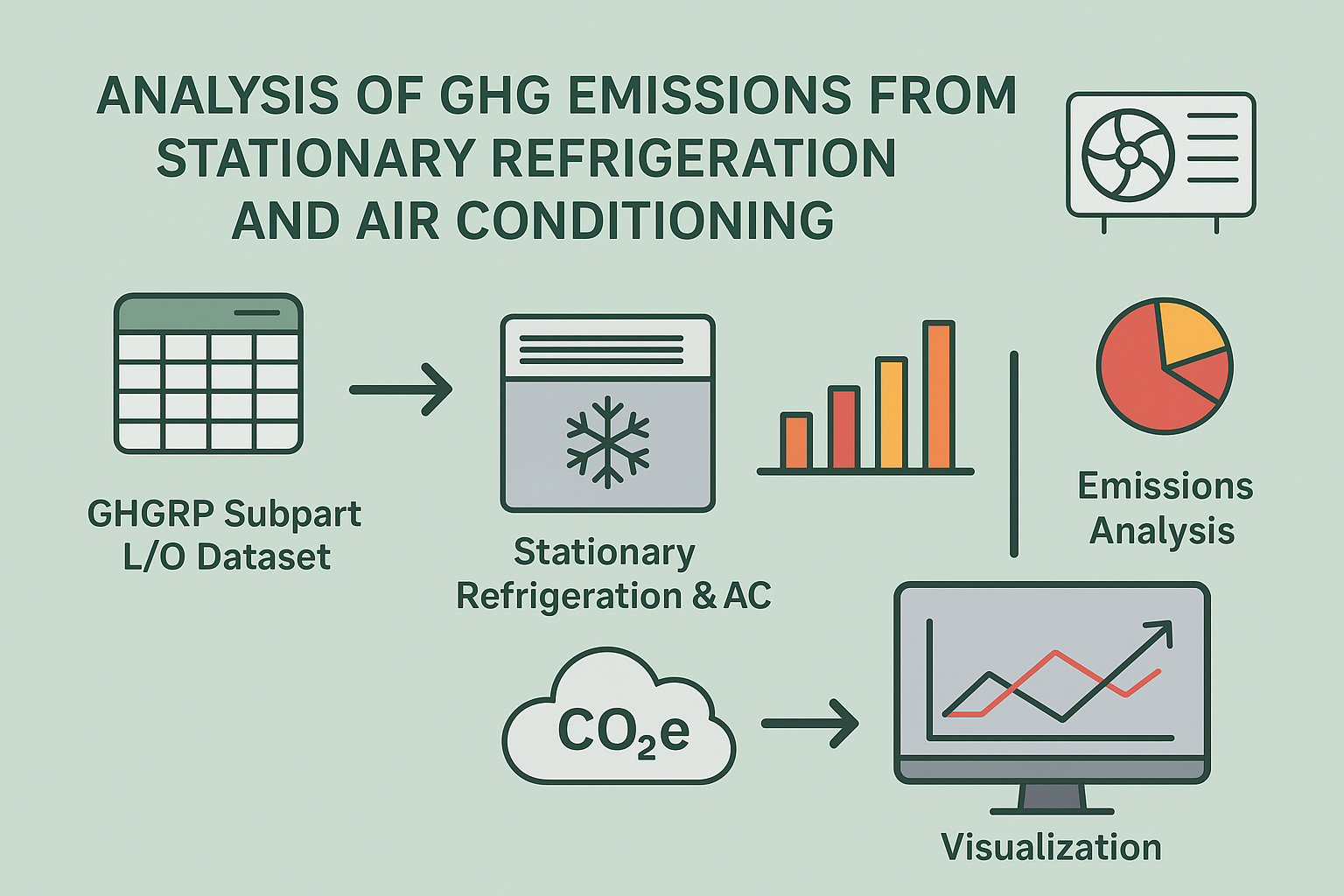 ANALYSIS OF GHG EMISSIONS FROM STATIONARY REFRIGERATION AND AIR CONDITIONING

GHGRP Subpart L/O Dataset

Stationary Refrigeration & AC

Emissions Analysis

$CO_2e$

Visualization